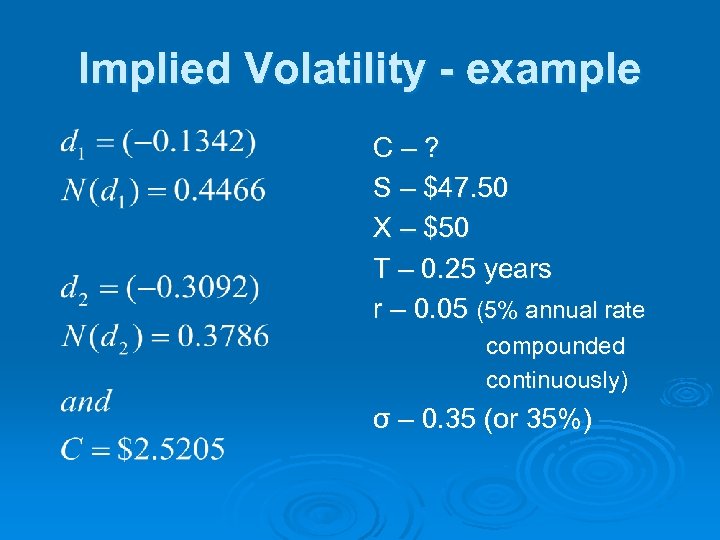 Implied Volatility - example

$d_1 = (-0.1342)$

$N(d_1) = 0.4466$

$d_2 = (-0.3092)$

$N(d_2) = 0.3786$

$and$

$C = \$2.5205$

C – ?

S – $47.50

X – $50

T – 0.25 years

r – 0.05 (5% annual rate compounded continuously)

σ – 0.35 (or 35%)